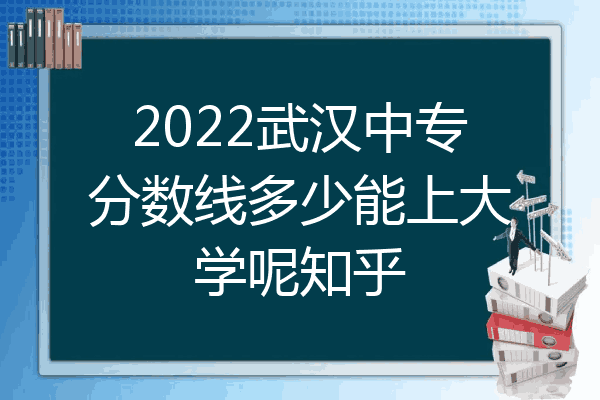 2022武汉中专分数线多少能上大学呢知乎